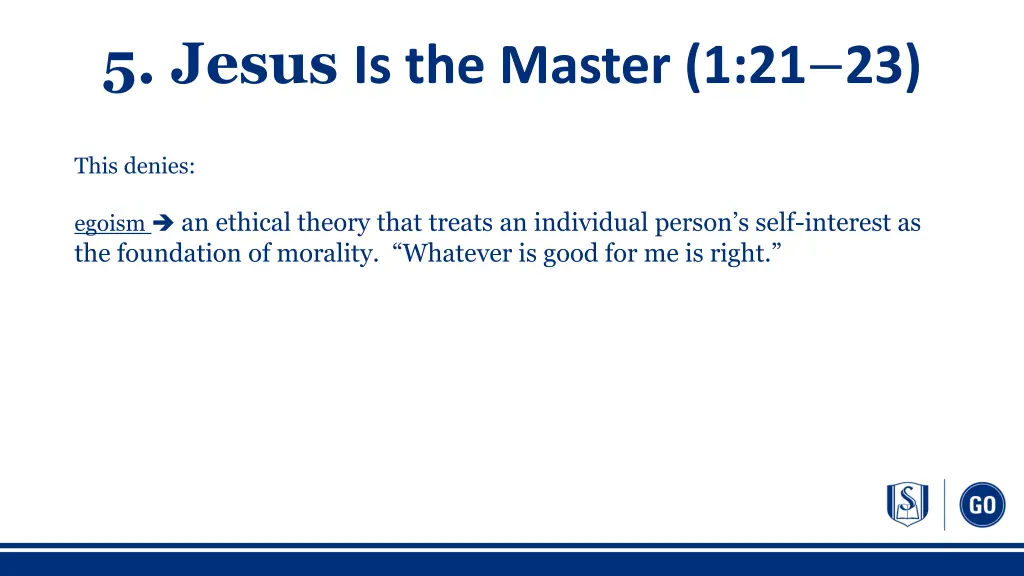 5. Jesus Is the Master (1:21–23)

This denies:

egoism ➔ an ethical theory that treats an individual person's self-interest as the foundation of morality. "Whatever is good for me is right."

S

GO